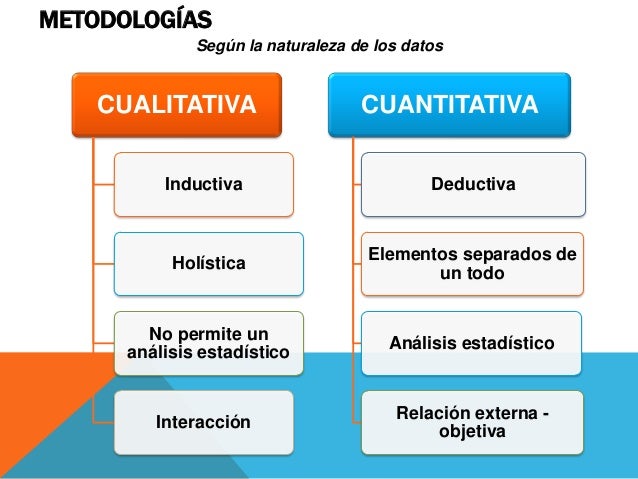 METODOLOGÍAS

Según la naturaleza de los datos

CUALITATIVA

Inductiva

Holística

No permite un análisis estadístico

Interacción

CUANTITATIVA

Deductiva

Elementos separados de un todo

Análisis estadístico

Relación externa - objetiva